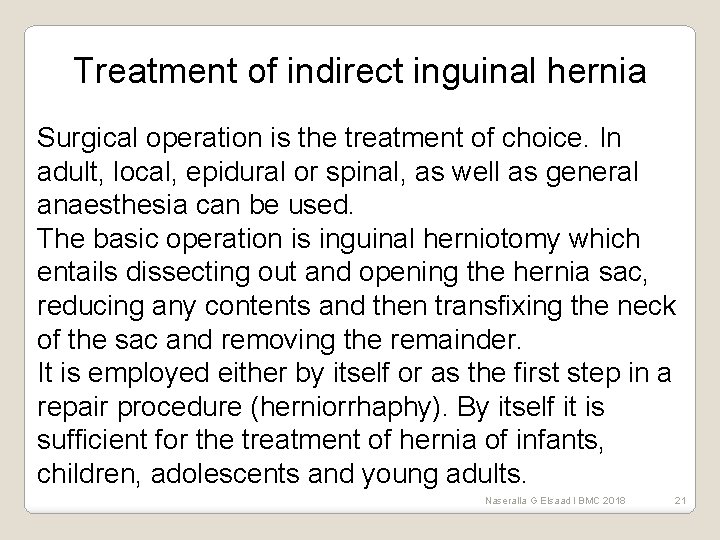 Treatment of indirect inguinal hernia

Surgical operation is the treatment of choice. In adult, local, epidural or spinal, as well as general anaesthesia can be used.
The basic operation is inguinal herniotomy which entails dissecting out and opening the hernia sac, reducing any contents and then transfixing the neck of the sac and removing the remainder.
It is employed either by itself or as the first step in a repair procedure (herniorrhaphy). By itself it is sufficient for the treatment of hernia of infants, children, adolescents and young adults.

Naseralla G Elsaad I BMC 2018 21